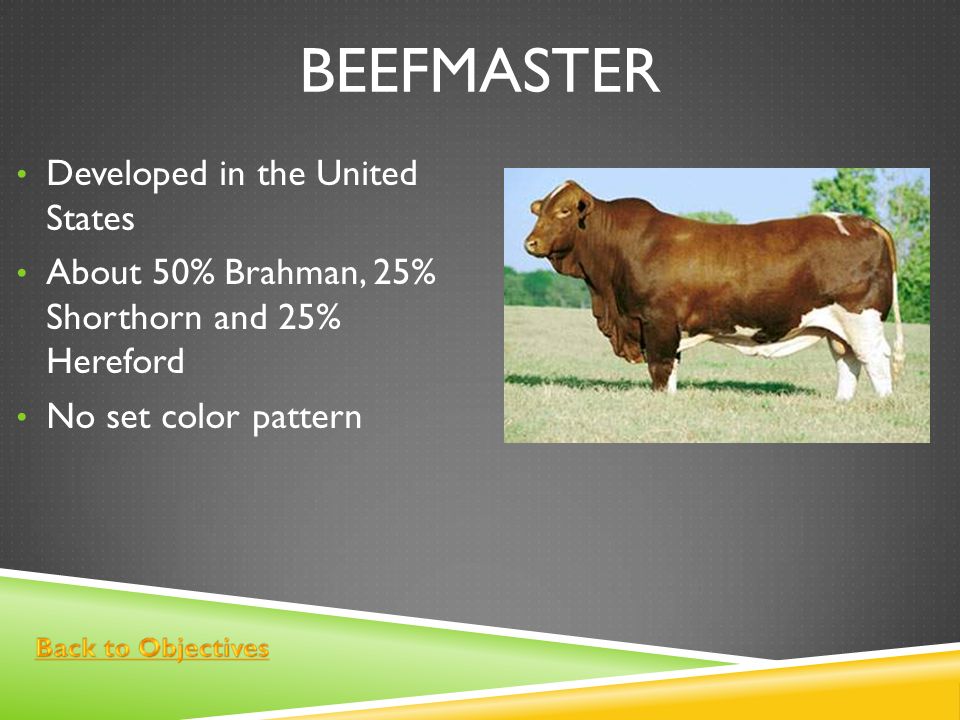 BEEFMASTER

• Developed in the United States
• About 50% Brahman, 25% Shorthorn and 25% Hereford
• No set color pattern

Back to Objectives